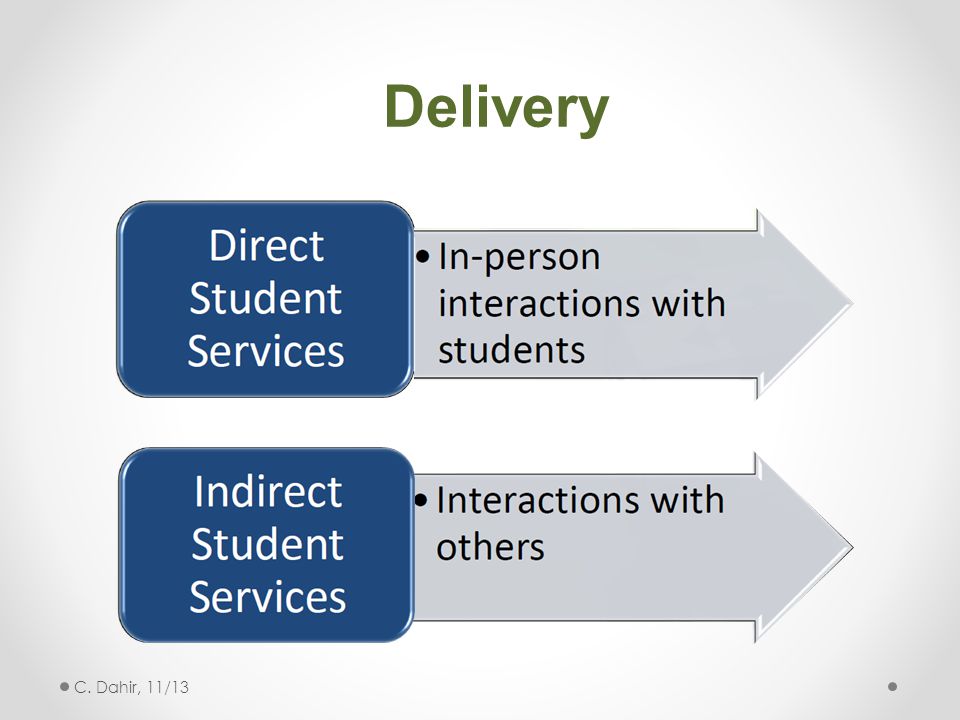 Delivery

Direct Student Services

• In-person interactions with students

Indirect Student Services

• Interactions with others

C. Dahir, 11/13